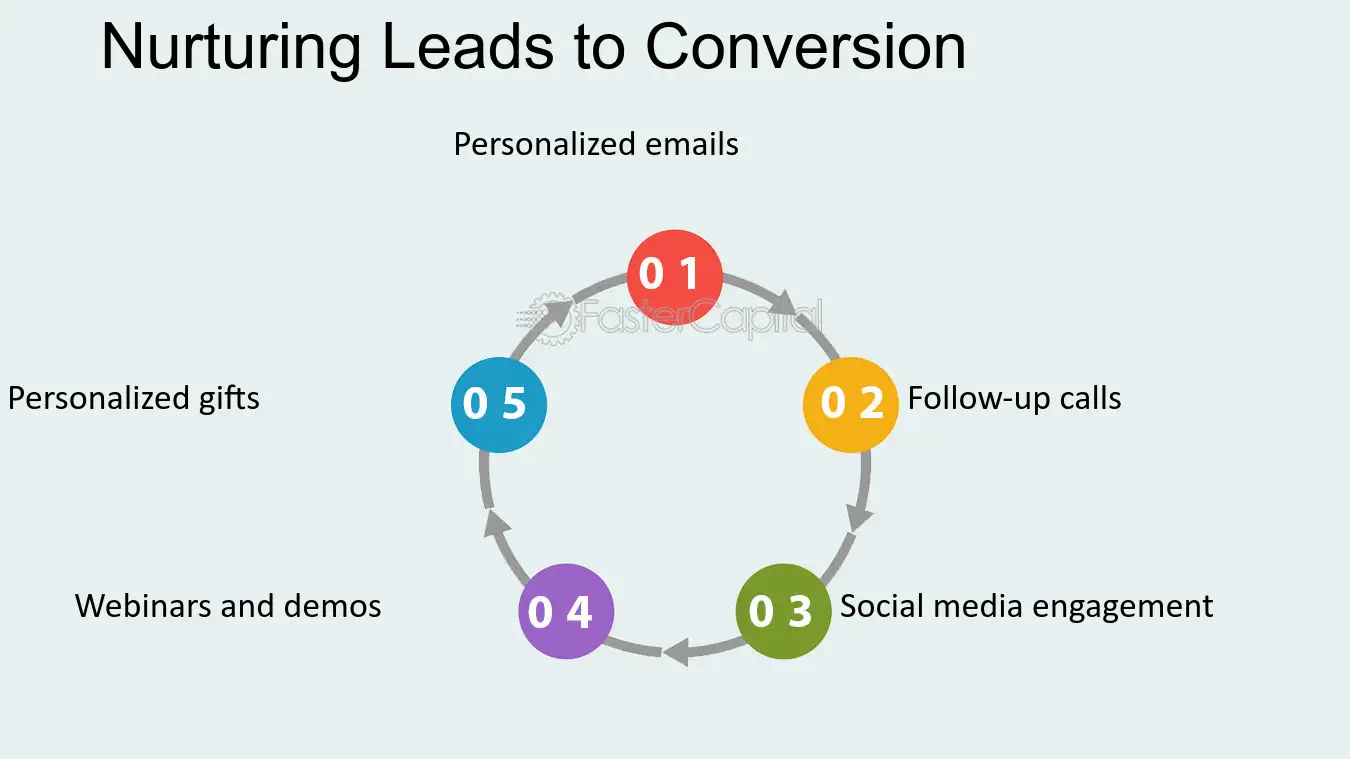 Nurturing Leads to Conversion

Personalized emails

0 1

Personalized gifts

0 5

0 2

Follow-up calls

Webinars and demos

0 4

0 3

Social media engagement

FasterCapital